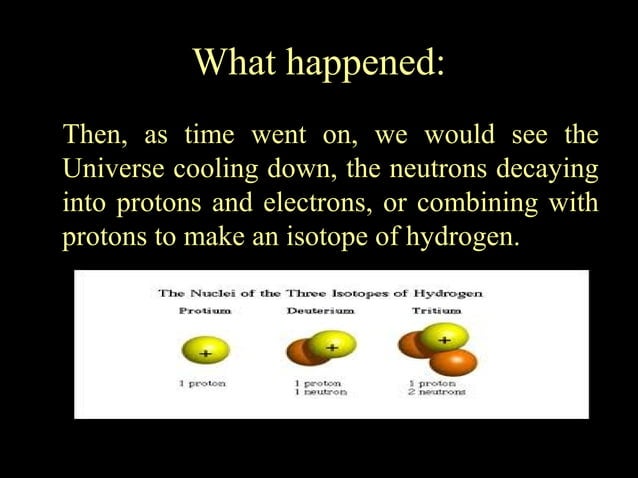 What happened:

Then, as time went on, we would see the Universe cooling down, the neutrons decaying into protons and electrons, or combining with protons to make an isotope of hydrogen.

The Nuclei of the Three Isotopes of Hydrogen

Protium

+

1 proton

Deuterium

+

1 proton
1 neutron

Tritium

+

1 proton
2 neutrons